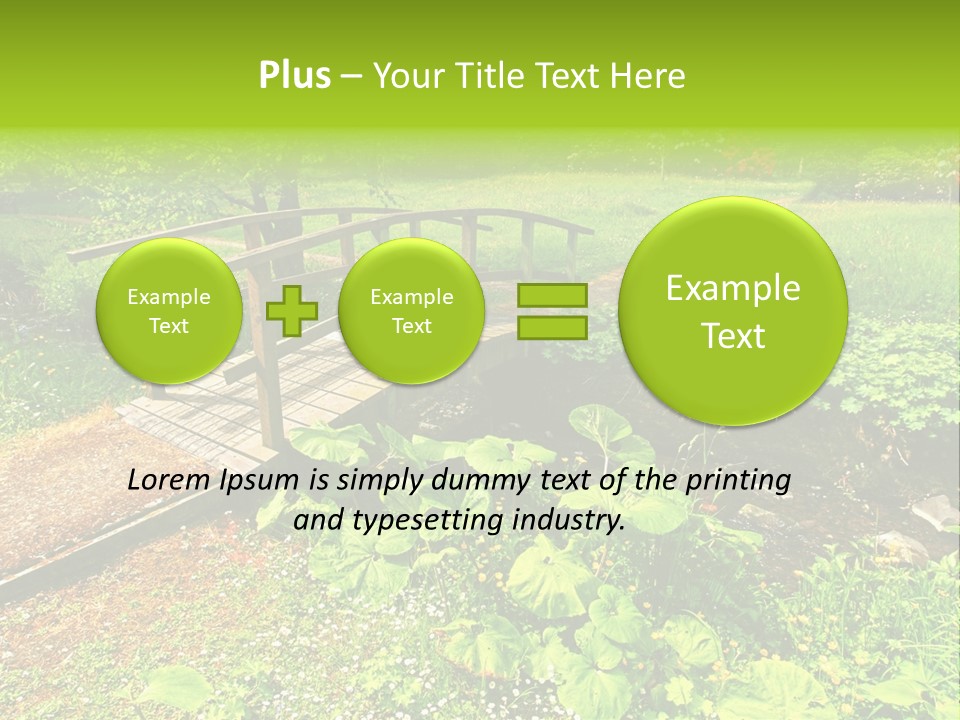 Plus – Your Title Text Here

Example Text

Example Text

Example Text

Lorem Ipsum is simply dummy text of the printing and typesetting industry.